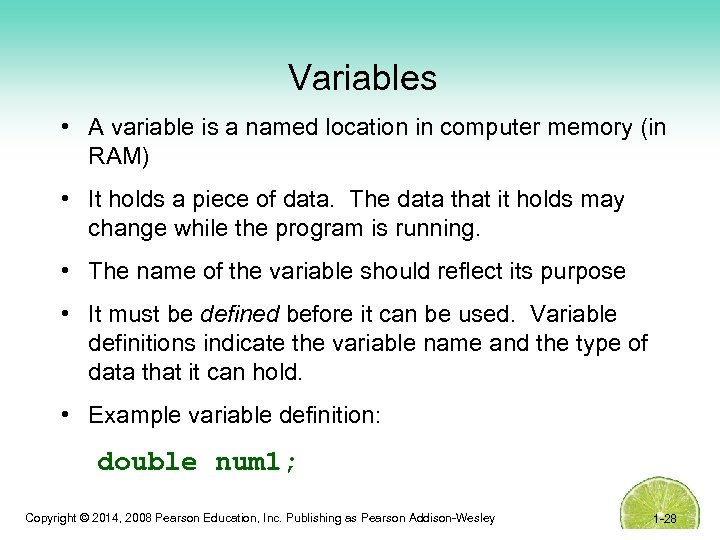 Variables

• A variable is a named location in computer memory (in RAM)

• It holds a piece of data. The data that it holds may change while the program is running.

• The name of the variable should reflect its purpose

• It must be defined before it can be used. Variable definitions indicate the variable name and the type of data that it can hold.

• Example variable definition:

double num1;

Copyright © 2014, 2008 Pearson Education, Inc. Publishing as Pearson Addison-Wesley

1-28